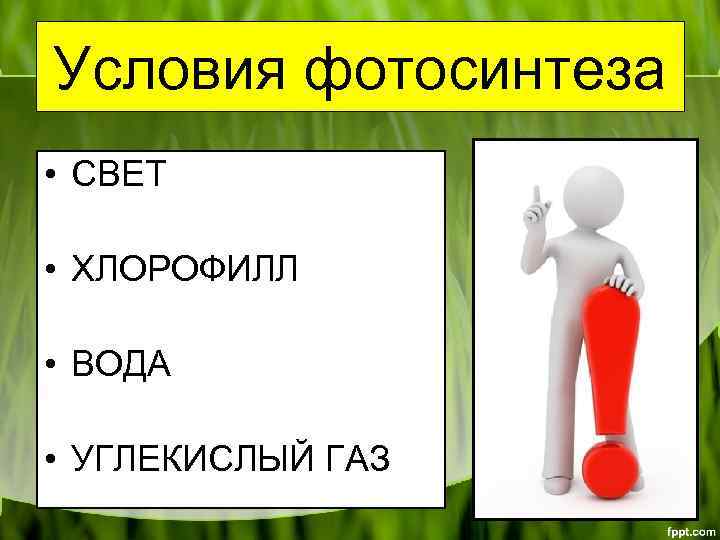 Условия фотосинтеза

• СВЕТ

• ХЛОРОФИЛЛ

• ВОДА

• УГЛЕКИСЛЫЙ ГАЗ

fppt.com